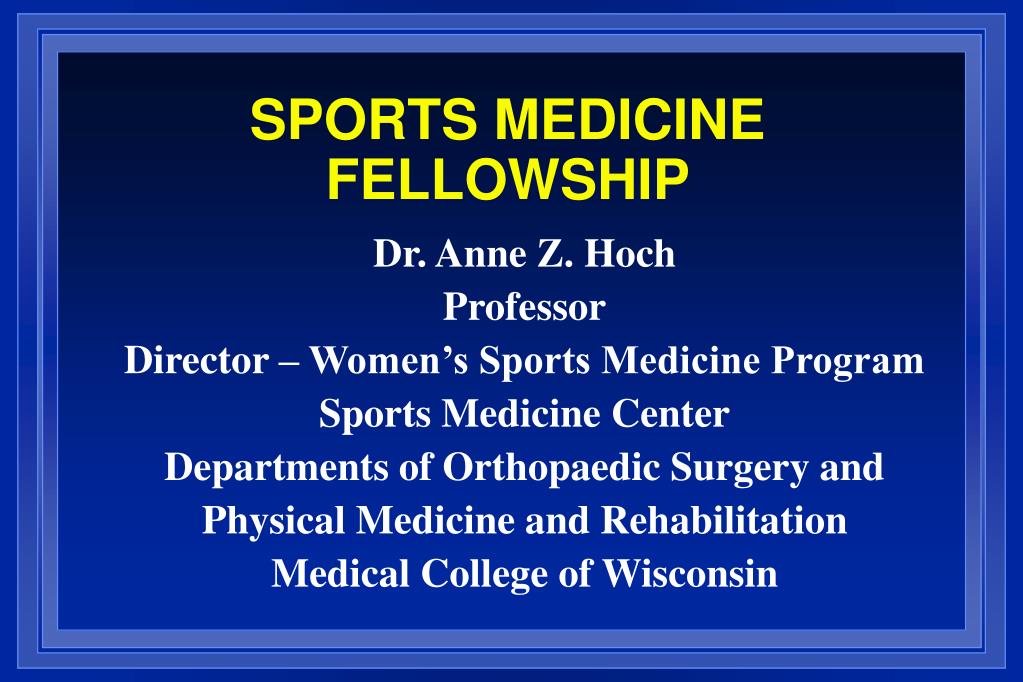 SPORTS MEDICINE FELLOWSHIP

Dr. Anne Z. Hoch
Professor
Director – Women's Sports Medicine Program
Sports Medicine Center
Departments of Orthopaedic Surgery and Physical Medicine and Rehabilitation
Medical College of Wisconsin